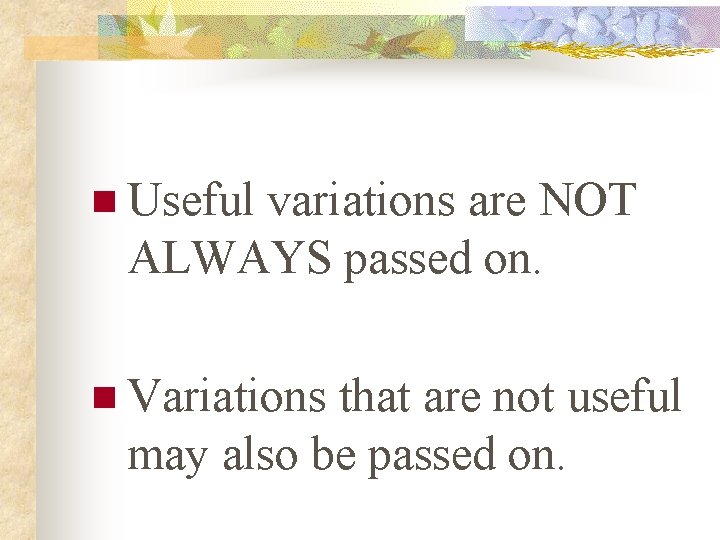 Useful variations are NOT ALWAYS passed on.

Variations that are not useful may also be passed on.